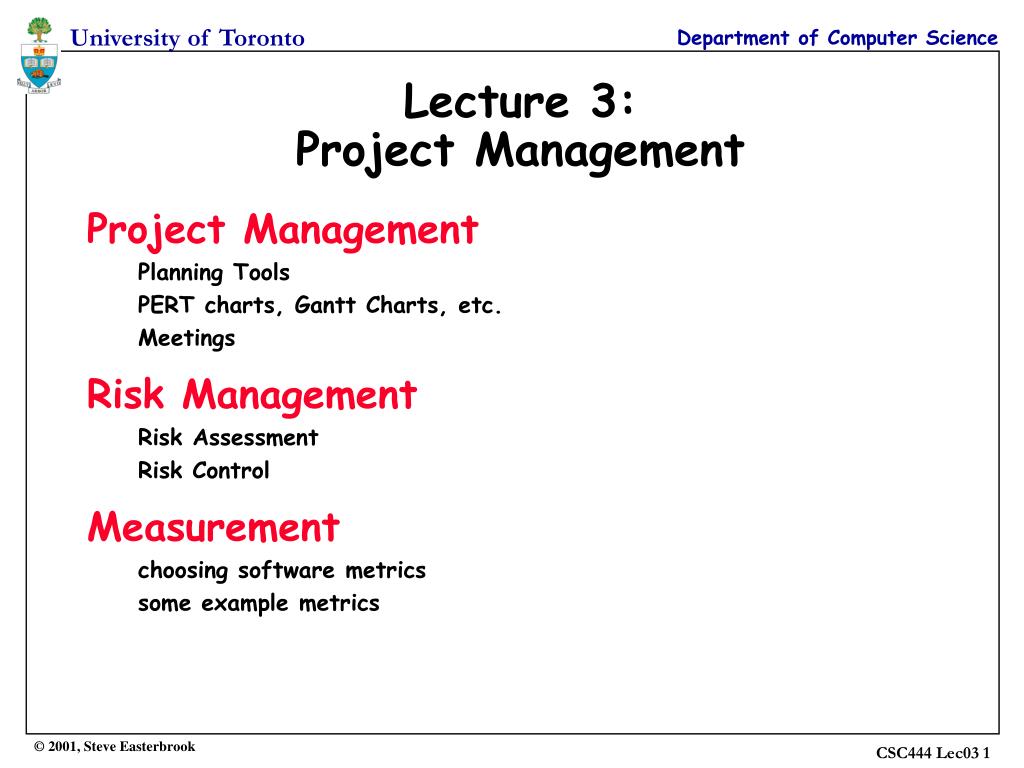 University of Toronto

Department of Computer Science

Lecture 3:
Project Management

Project Management

Planning Tools

PERT charts, Gantt Charts, etc.

Meetings

Risk Management

Risk Assessment

Risk Control

Measurement

choosing software metrics

some example metrics

© 2001, Steve Easterbrook

CSC444 Lec03 1